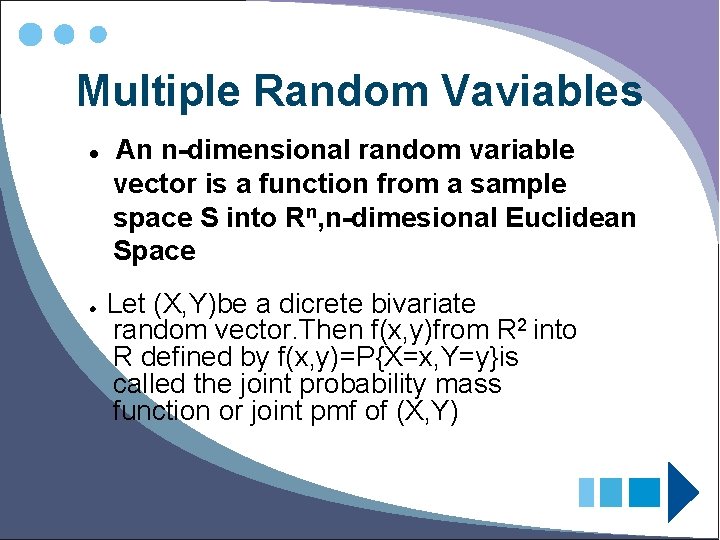 Multiple Random Vaviables

• An n-dimensional random variable vector is a function from a sample space S into $R^n$,n-dimesional Euclidean Space

• Let (X,Y)be a dicrete bivariate random vector.Then f(x,y)from $R^2$ into R defined by f(x,y)=P{X=x,Y=y}is called the joint probability mass function or joint pmf of (X,Y)